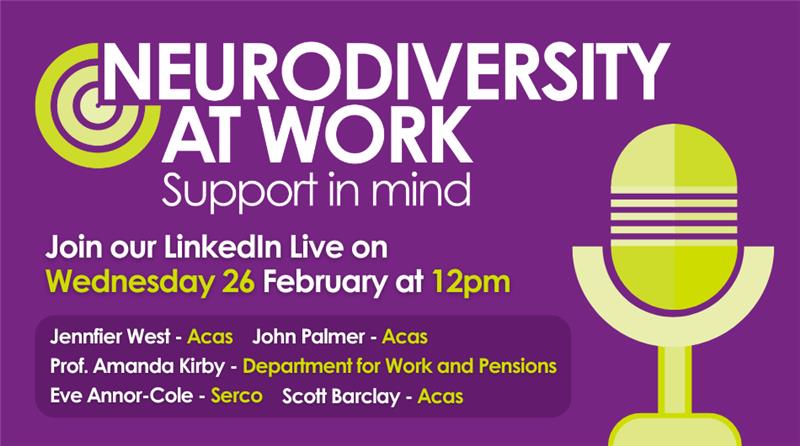 NEURODIVERSITY AT WORK
Support in mind

Join our LinkedIn Live on
Wednesday 26 February at 12pm

Jennfier West - Acas John Palmer - Acas
Prof. Amanda Kirby - Department for Work and Pensions
Eve Annor-Cole - Serco Scott Barclay - Acas